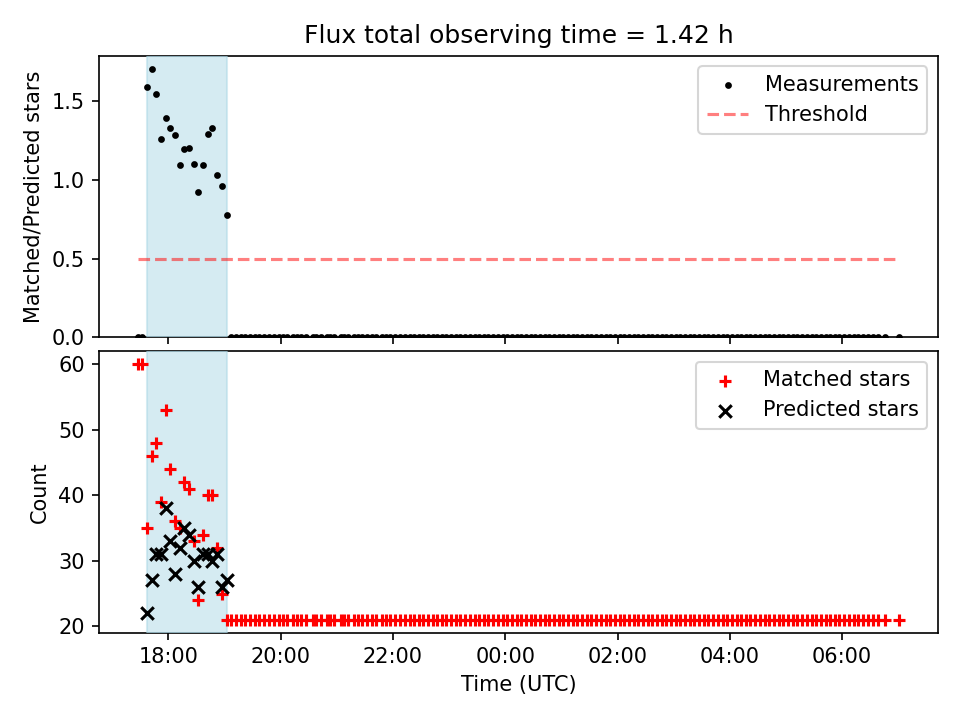 Flux total observing time = 1.42 h

Matched/Predicted stars

1.5
1.0
0.5
0.0

Measurements
Threshold

Count

60
50
40
30
20

Matched stars
Predicted stars

18:00
20:00
22:00
00:00
02:00
04:00
06:00

Time (UTC)